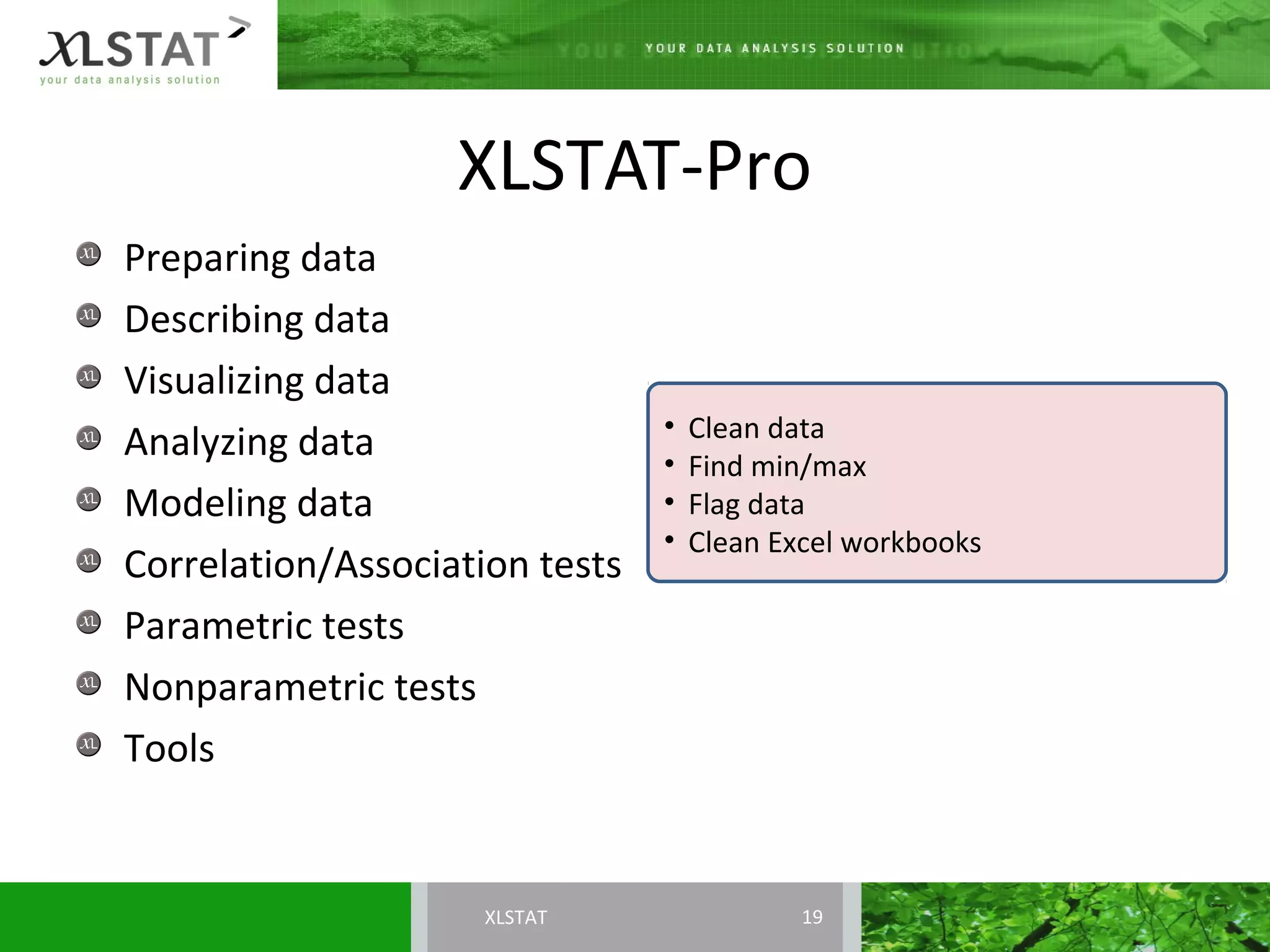 XLSTAT
your data analysis solution

YOUR DATA ANALYSIS SOLUTION

XLSTAT-Pro

Preparing data
Describing data
Visualizing data
Analyzing data
Modeling data
Correlation/Association tests
Parametric tests
Nonparametric tests
Tools

• Clean data
• Find min/max
• Flag data
• Clean Excel workbooks

XLSTAT 19